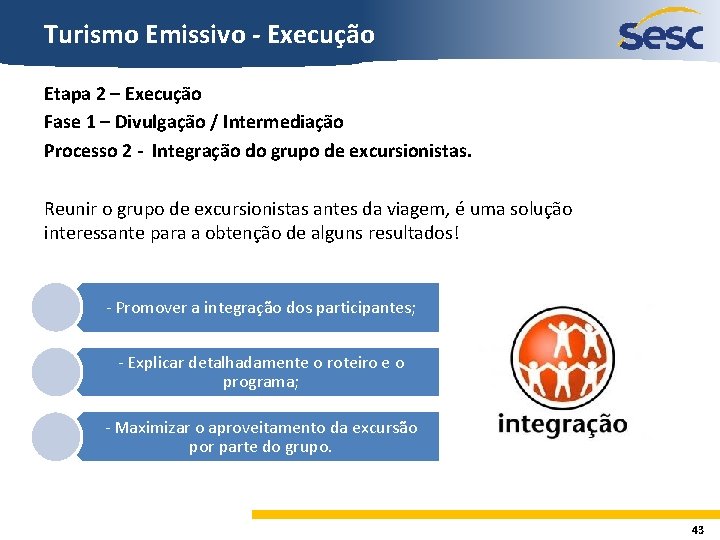 Turismo Emissivo - Execução

Sesc

Etapa 2 – Execução
Fase 1 – Divulgação / Intermediação
Processo 2 - Integração do grupo de excursionistas.

Reunir o grupo de excursionistas antes da viagem, é uma solução interessante para a obtenção de alguns resultados!

- Promover a integração dos participantes;

- Explicar detalhadamente o roteiro e o programa;

- Maximizar o aproveitamento da excursão por parte do grupo.

integração

43